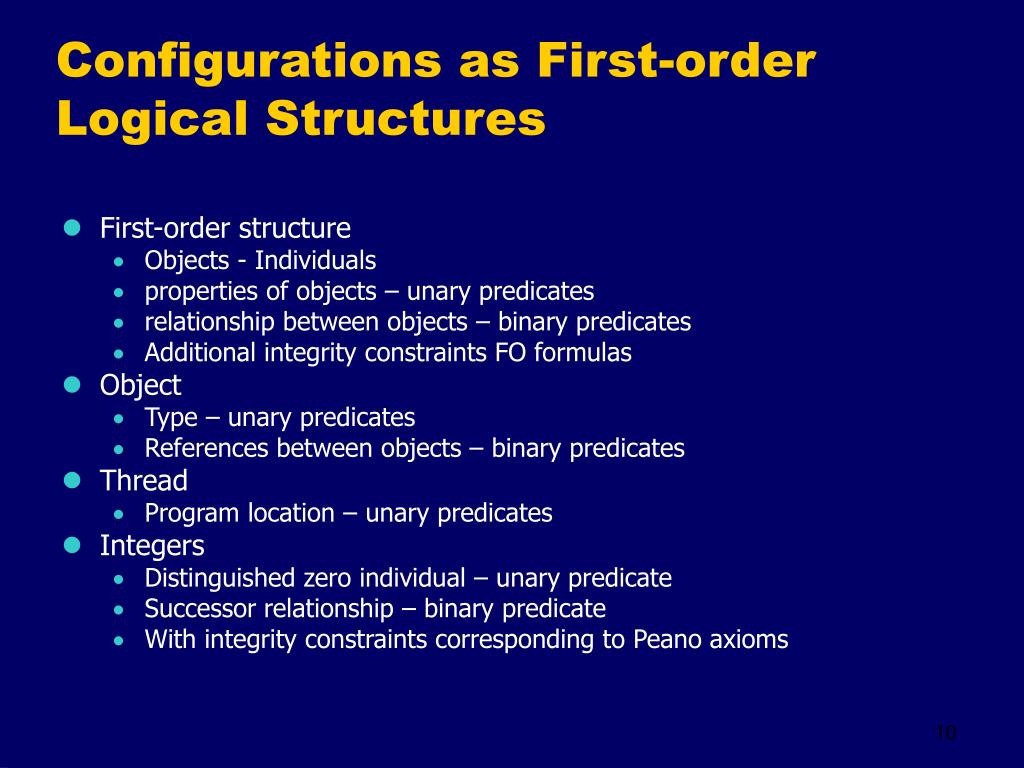 Configurations as First-order Logical Structures

- First-order structure
  - Objects - Individuals
  - properties of objects – unary predicates
  - relationship between objects – binary predicates
  - Additional integrity constraints FO formulas
- Object
  - Type – unary predicates
  - References between objects – binary predicates
- Thread
  - Program location – unary predicates
- Integers
  - Distinguished zero individual – unary predicate
  - Successor relationship – binary predicate
  - With integrity constraints corresponding to Peano axioms

10